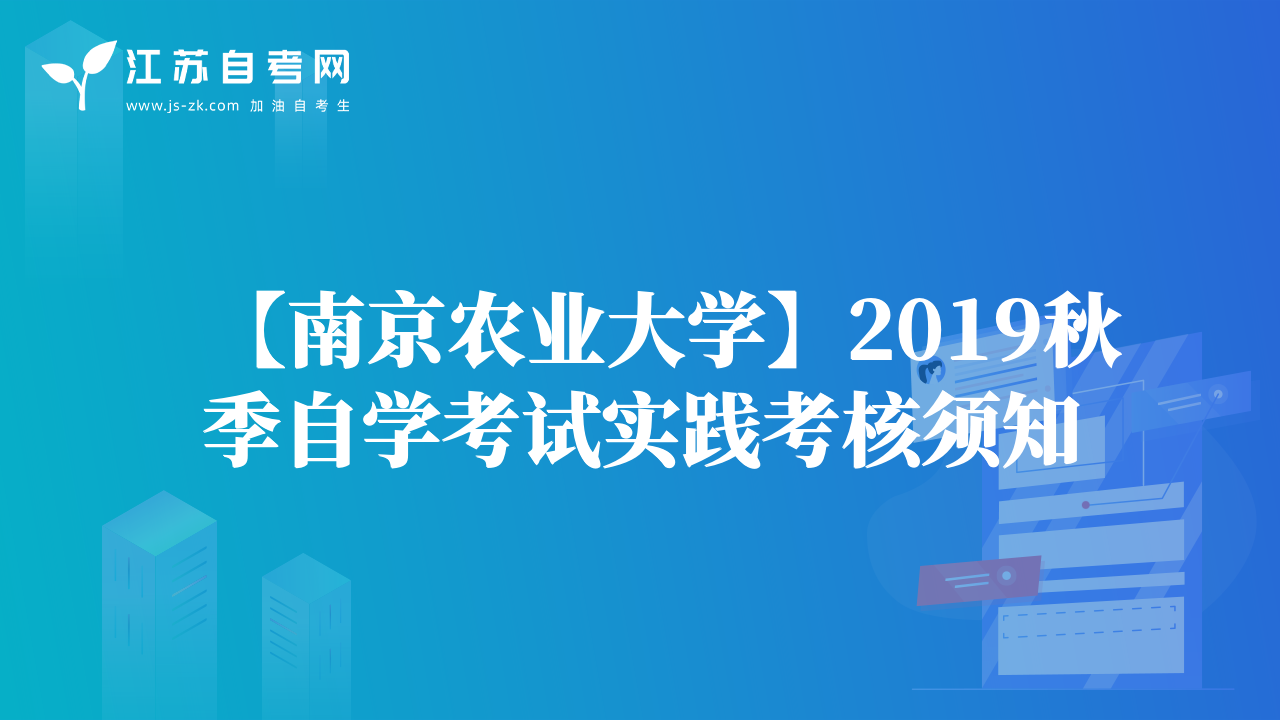 江苏自考网
www.js-zk.com 加油自考生

【南京农业大学】2019秋季自学考试实践考核须知